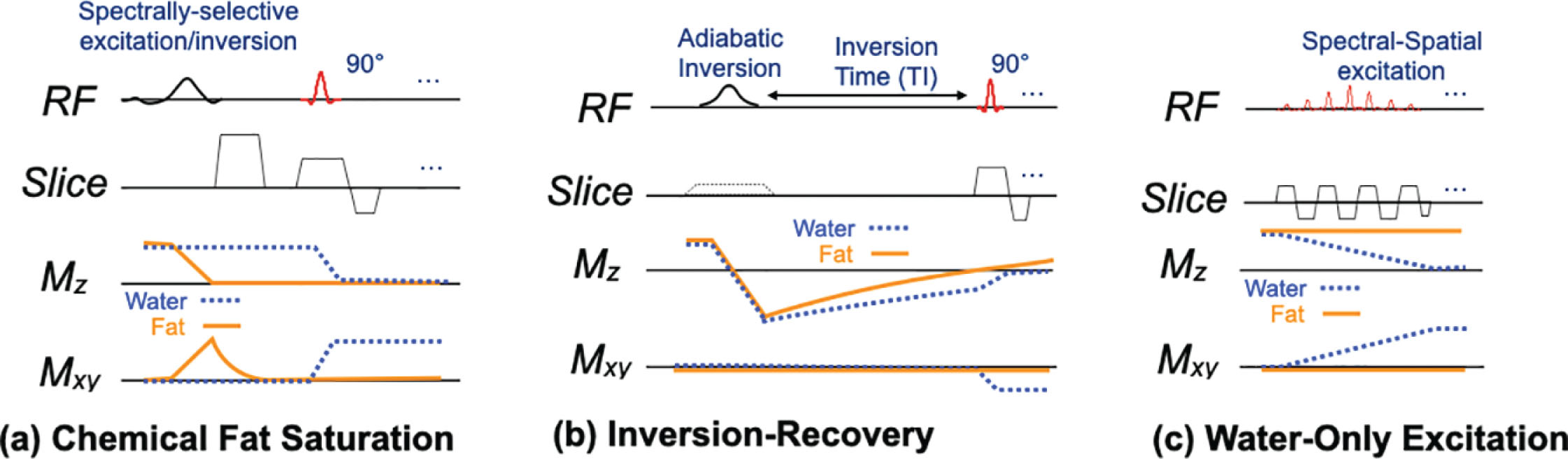 Spectrally-selective excitation/inversion

90°

...

RF

Slice

...

$M_z$

Water

Fat

$M_{xy}$

(a) Chemical Fat Saturation

Adiabatic Inversion

Inversion Time (TI)

90°

...

RF

Slice

...

Water

Fat

$M_z$

$M_{xy}$

(b) Inversion-Recovery

Spectral-Spatial excitation

RF

...

Slice

...

$M_z$

Water

Fat

$M_{xy}$

(c) Water-Only Excitation